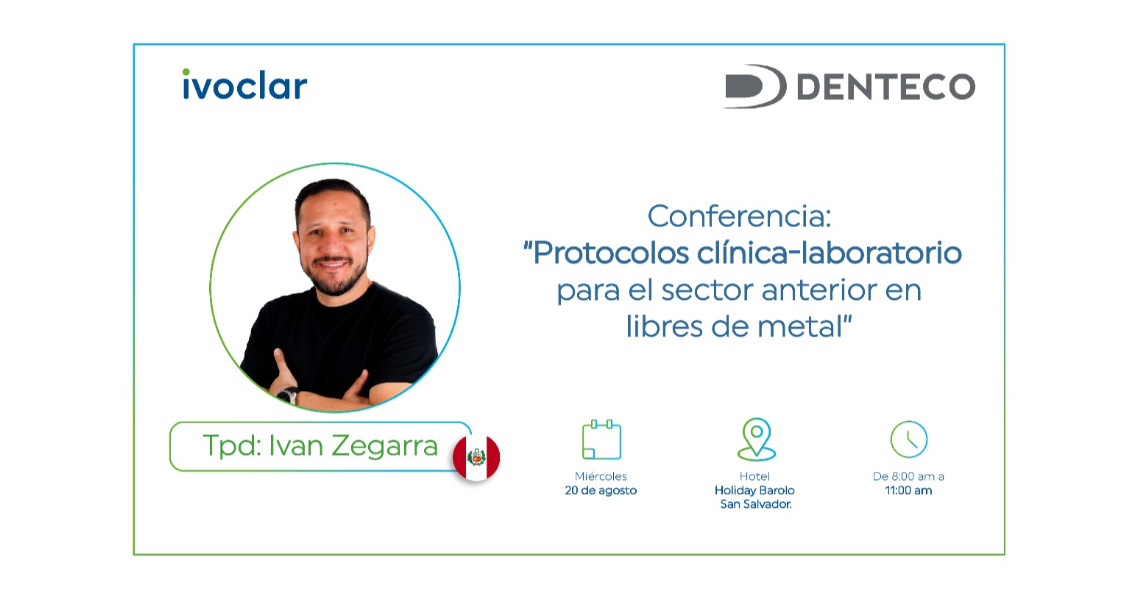 ivoclar

DENTECO

Conferencia:
"Protocolos clínica-laboratorio para el sector anterior en libres de metal"

Tpd: Ivan Zegarra

Miércoles
20 de agosto

Hotel
Holiday Barolo
San Salvador.

De 8:00 am a
11:00 am